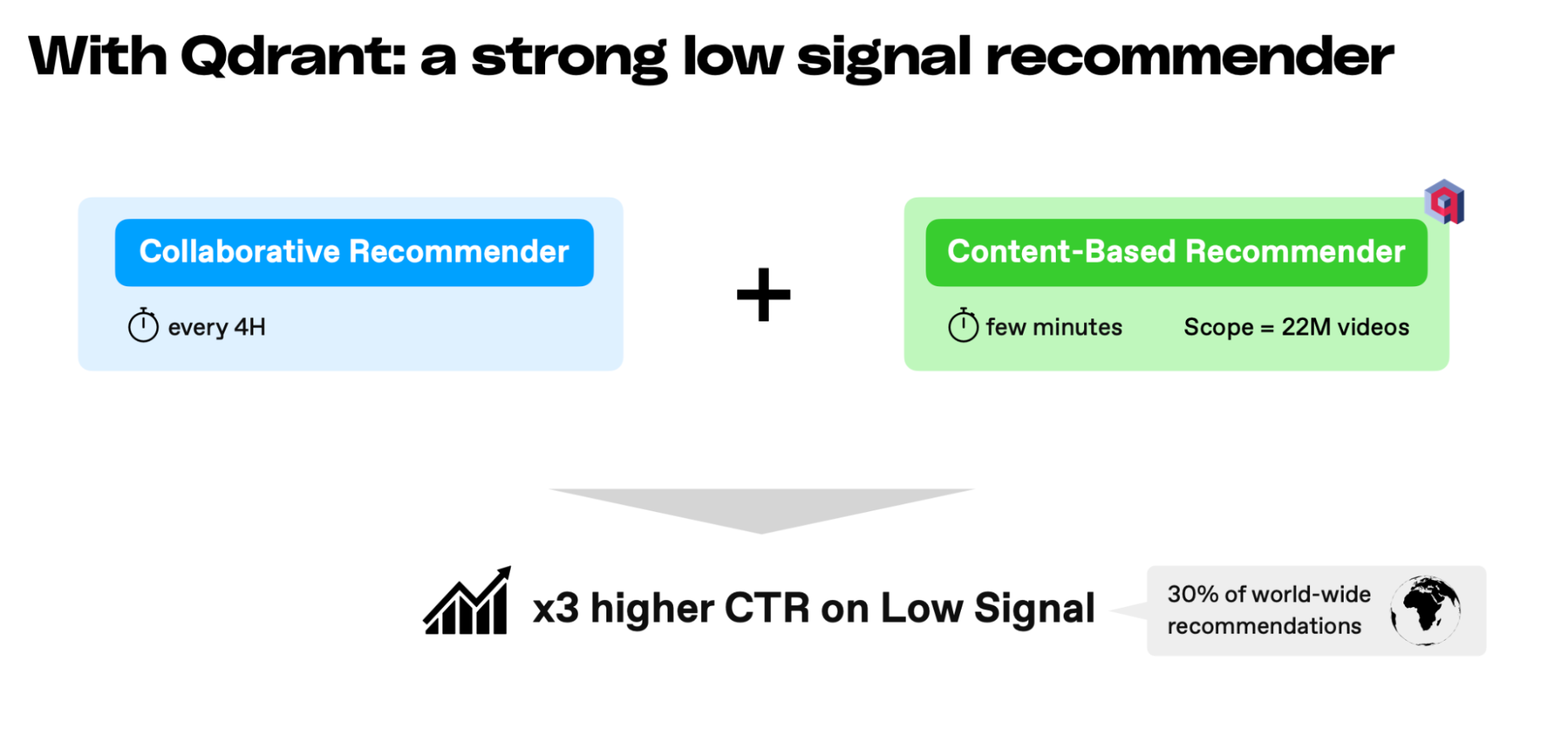 With Qdrant: a strong low signal recommender

Collaborative Recommender

every 4H

+

Content-Based Recommender

few minutes

Scope = 22M videos

x3 higher CTR on Low Signal

30% of world-wide recommendations